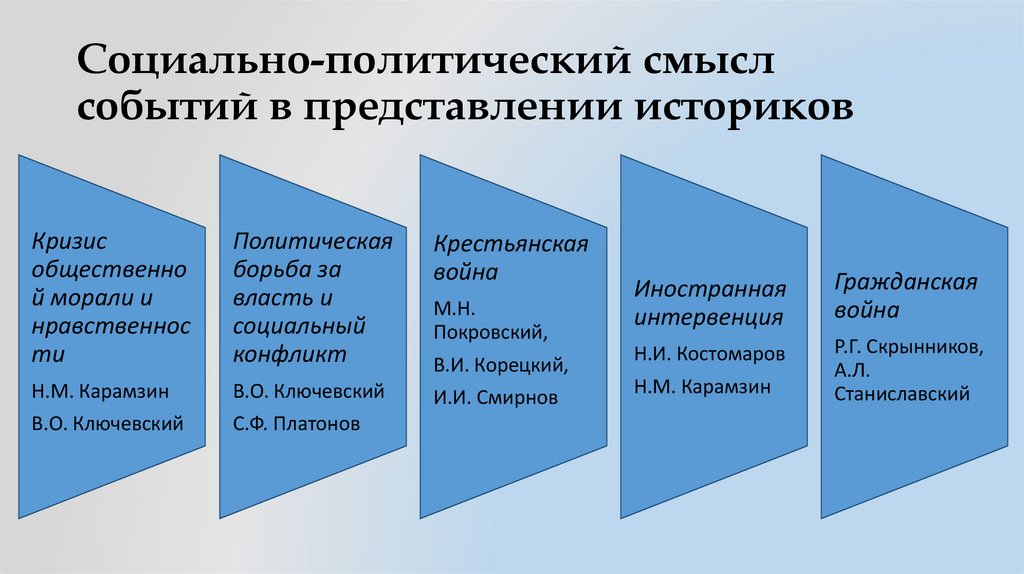 Социально-политический смысл событий в представлении историков

Кризис общественной морали и нравственности

Н.М. Карамзин

В.О. Ключевский

Политическая борьба за власть и социальный конфликт

В.О. Ключевский

С.Ф. Платонов

Крестьянская война

М.Н. Покровский,

В.И. Корецкий,

И.И. Смирнов

Иностранная интервенция

Н.И. Костомаров

Н.М. Карамзин

Гражданская война

Р.Г. Скрынников, А.Л. Станиславский